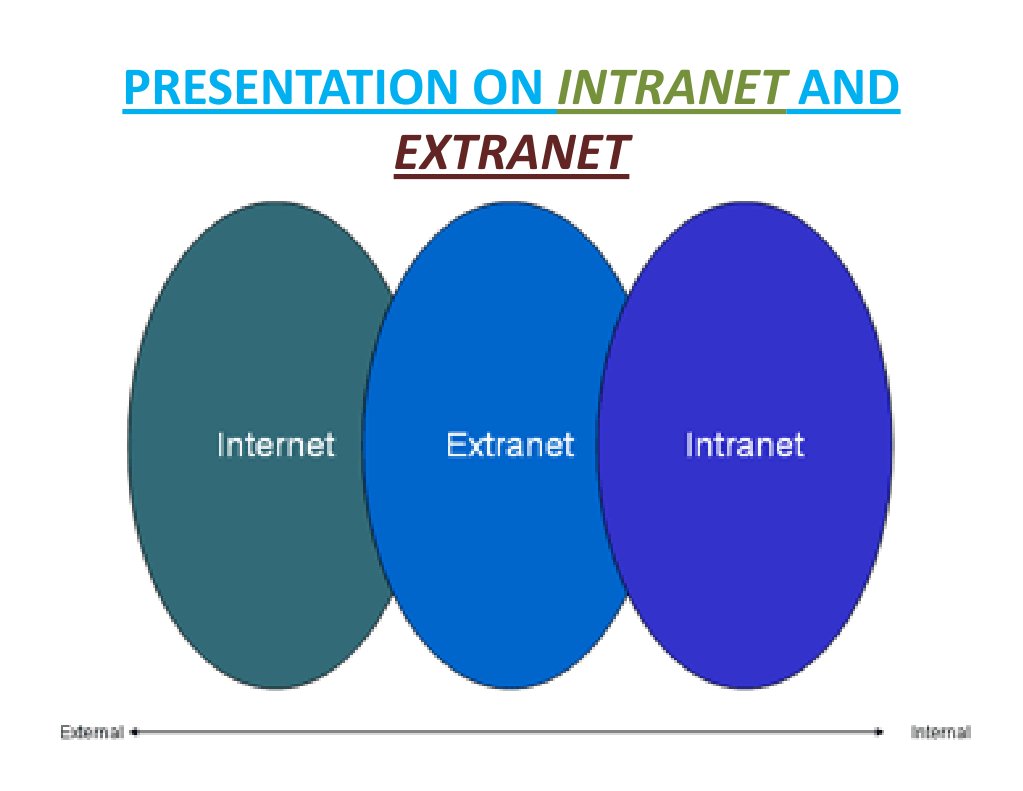 PRESENTATION ON INTRANET AND EXTRANET

Internet

Extranet

Intranet

External

Internal